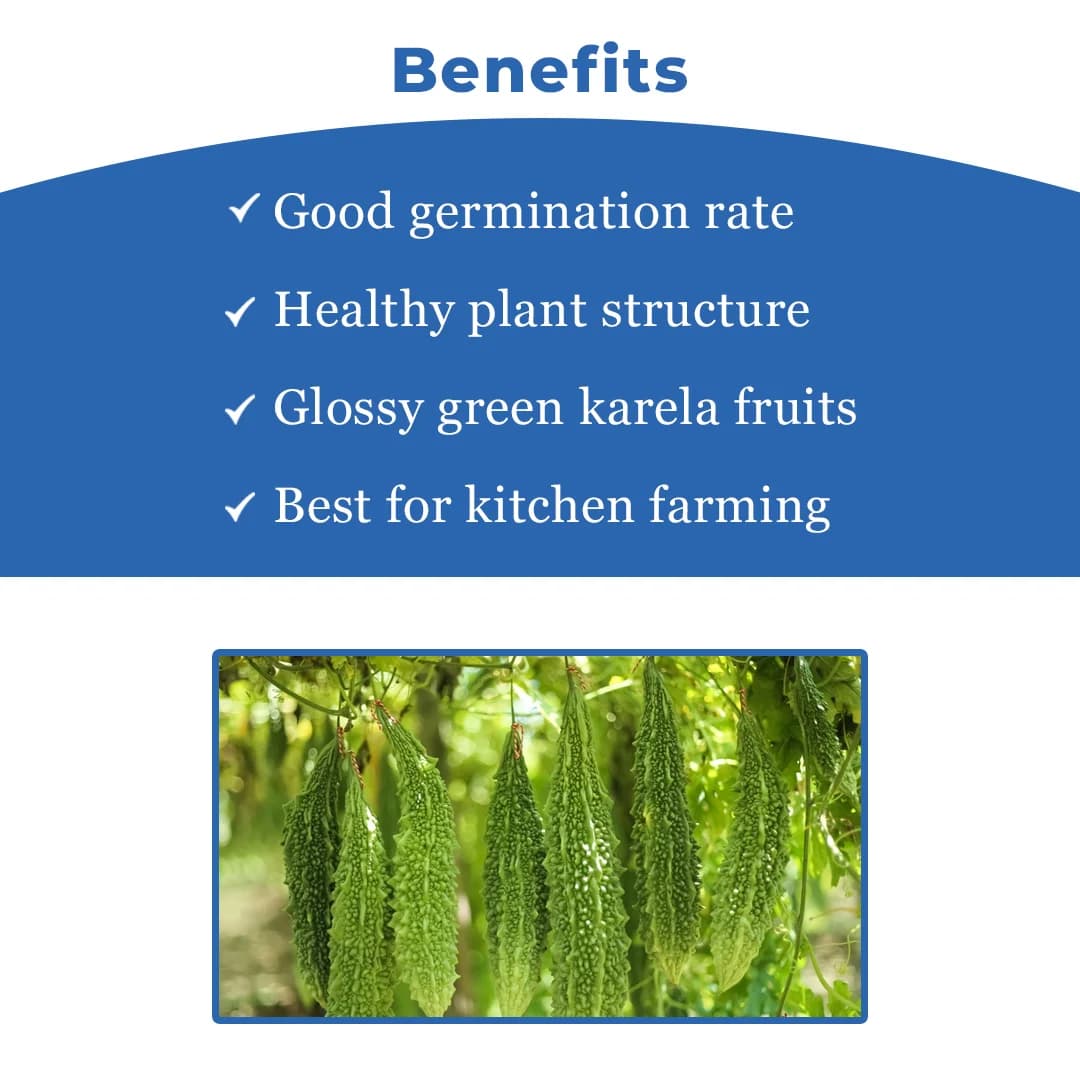 Benefits

✓ Good germination rate

✓ Healthy plant structure

✓ Glossy green karela fruits

✓ Best for kitchen farming